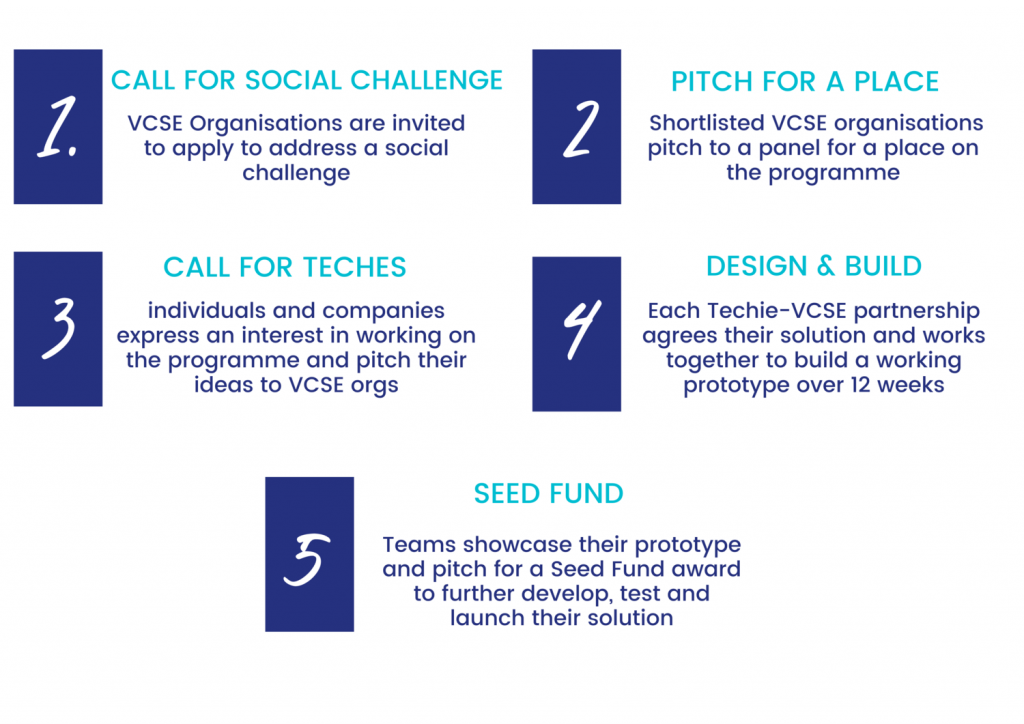 1.

CALL FOR SOCIAL CHALLENGE

VCSE Organisations are invited to apply to address a social challenge

2

PITCH FOR A PLACE

Shortlisted VCSE organisations pitch to a panel for a place on the programme

3

CALL FOR TECHES

individuals and companies express an interest in working on the programme and pitch their ideas to VCSE orgs

4

DESIGN & BUILD

Each Techie-VCSE partnership agrees their solution and works together to build a working prototype over 12 weeks

5

SEED FUND

Teams showcase their prototype and pitch for a Seed Fund award to further develop, test and launch their solution